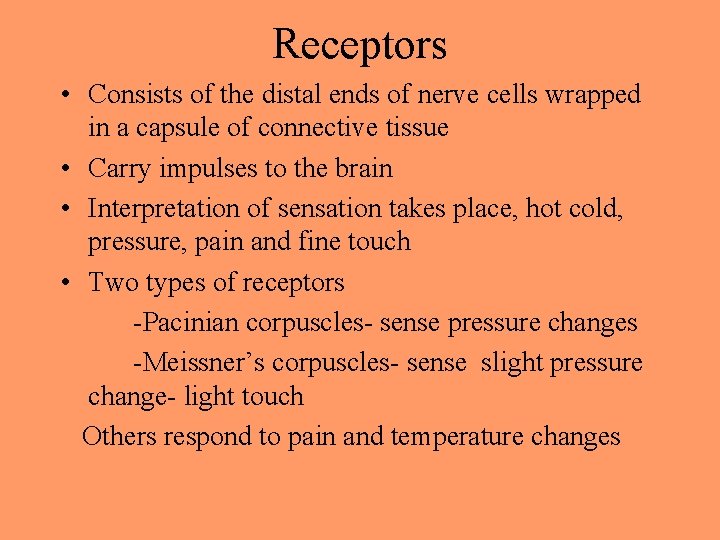 Receptors

• Consists of the distal ends of nerve cells wrapped in a capsule of connective tissue

• Carry impulses to the brain

• Interpretation of sensation takes place, hot cold, pressure, pain and fine touch

• Two types of receptors

-Pacinian corpuscles- sense pressure changes

-Meissner's corpuscles- sense slight pressure change- light touch

Others respond to pain and temperature changes